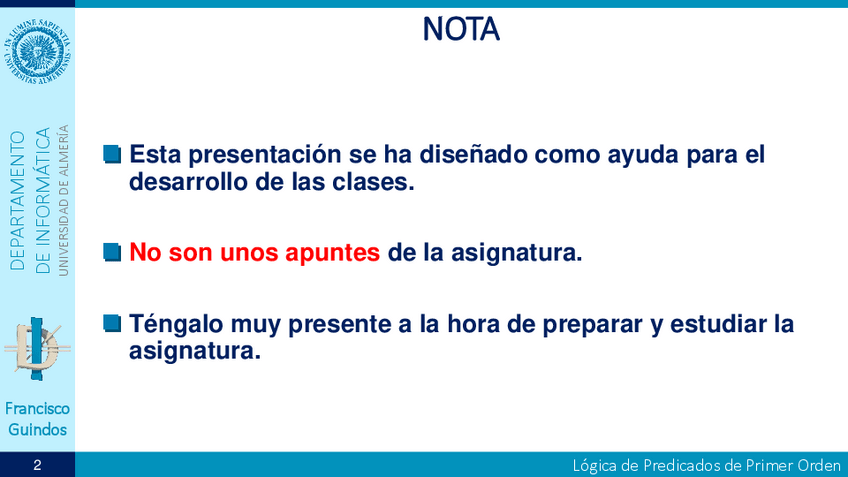 IN LUMINE SAPIENTIA
UNIVERSITAS ALMERIENSIS

DEPARTAMENTO DE INFORMÁTICA
UNIVERSIDAD DE ALMERÍA

Francisco Guindos

NOTA

Esta presentación se ha diseñado como ayuda para el desarrollo de las clases.

No son unos apuntes de la asignatura.

Téngalo muy presente a la hora de preparar y estudiar la asignatura.

2

Lógica de Predicados de Primer Orden